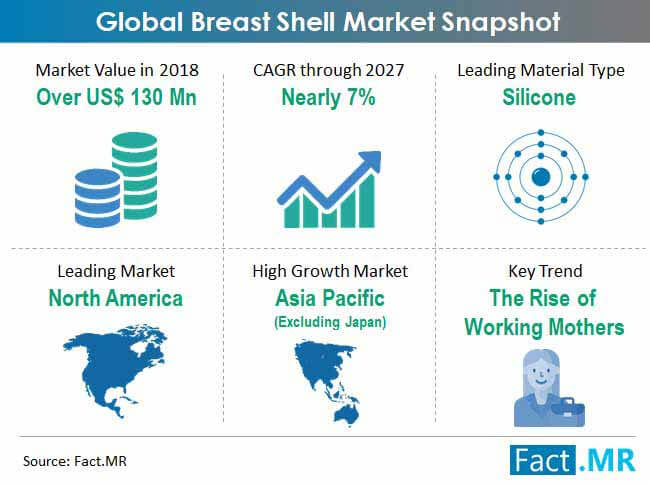 Global Breast Shell Market Snapshot

Market Value in 2018
Over US$ 130 Mn

CAGR through 2027
Nearly 7%

Leading Material Type
Silicone

Leading Market
North America

High Growth Market
Asia Pacific
(Excluding Japan)

Key Trend
The Rise of Working Mothers

Source: Fact.MR

Fact.MR